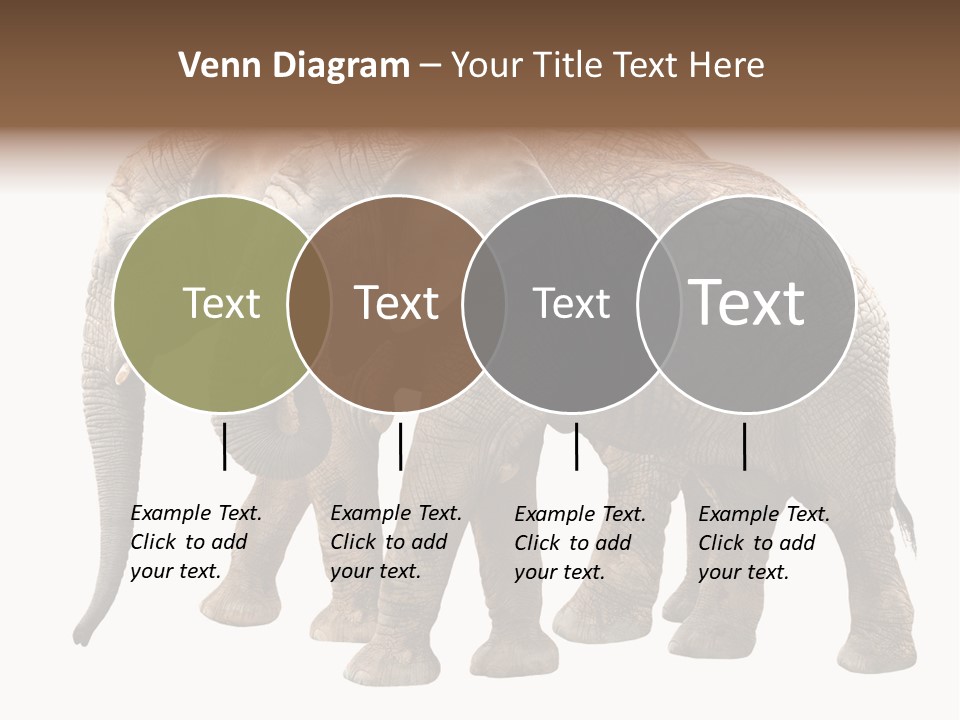 Venn Diagram – Your Title Text Here

Text

Text

Text

Text

Example Text. Click to add your text.

Example Text. Click to add your text.

Example Text. Click to add your text.

Example Text. Click to add your text.